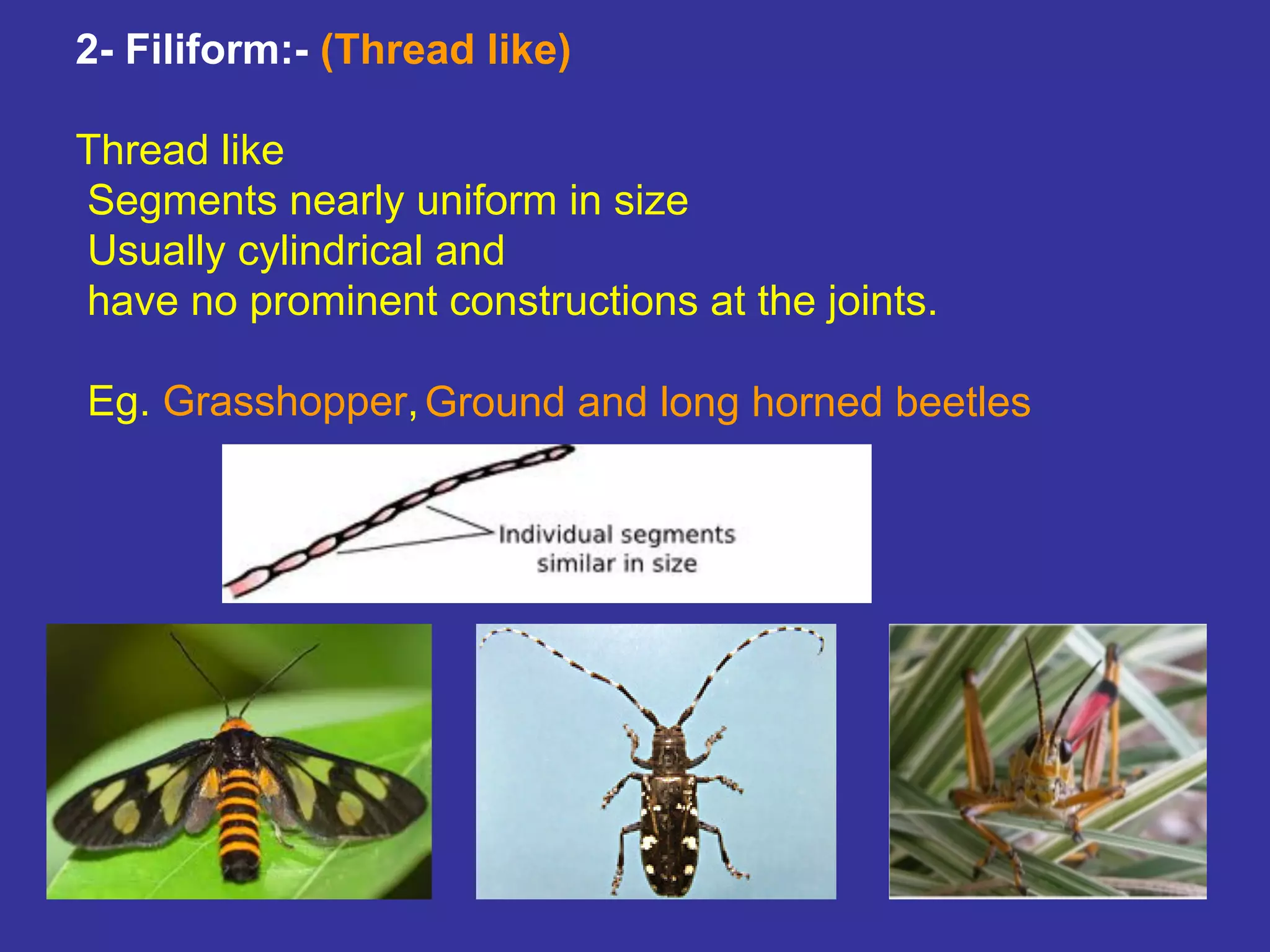 2- Filiform:- (Thread like)

Thread like
Segments nearly uniform in size
Usually cylindrical and
have no prominent constructions at the joints.

Eg. Grasshopper, Ground and long horned beetles

Individual segments similar in size